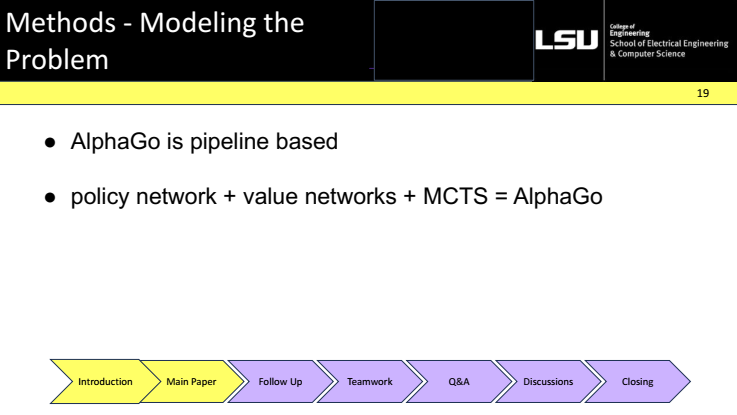 Methods - Modeling the Problem

LSU College of Engineering School of Electrical Engineering & Computer Science

19

● AlphaGo is pipeline based

● policy network + value networks + MCTS = AlphaGo

Introduction
Main Paper
Follow Up
Teamwork
Q&A
Discussions
Closing